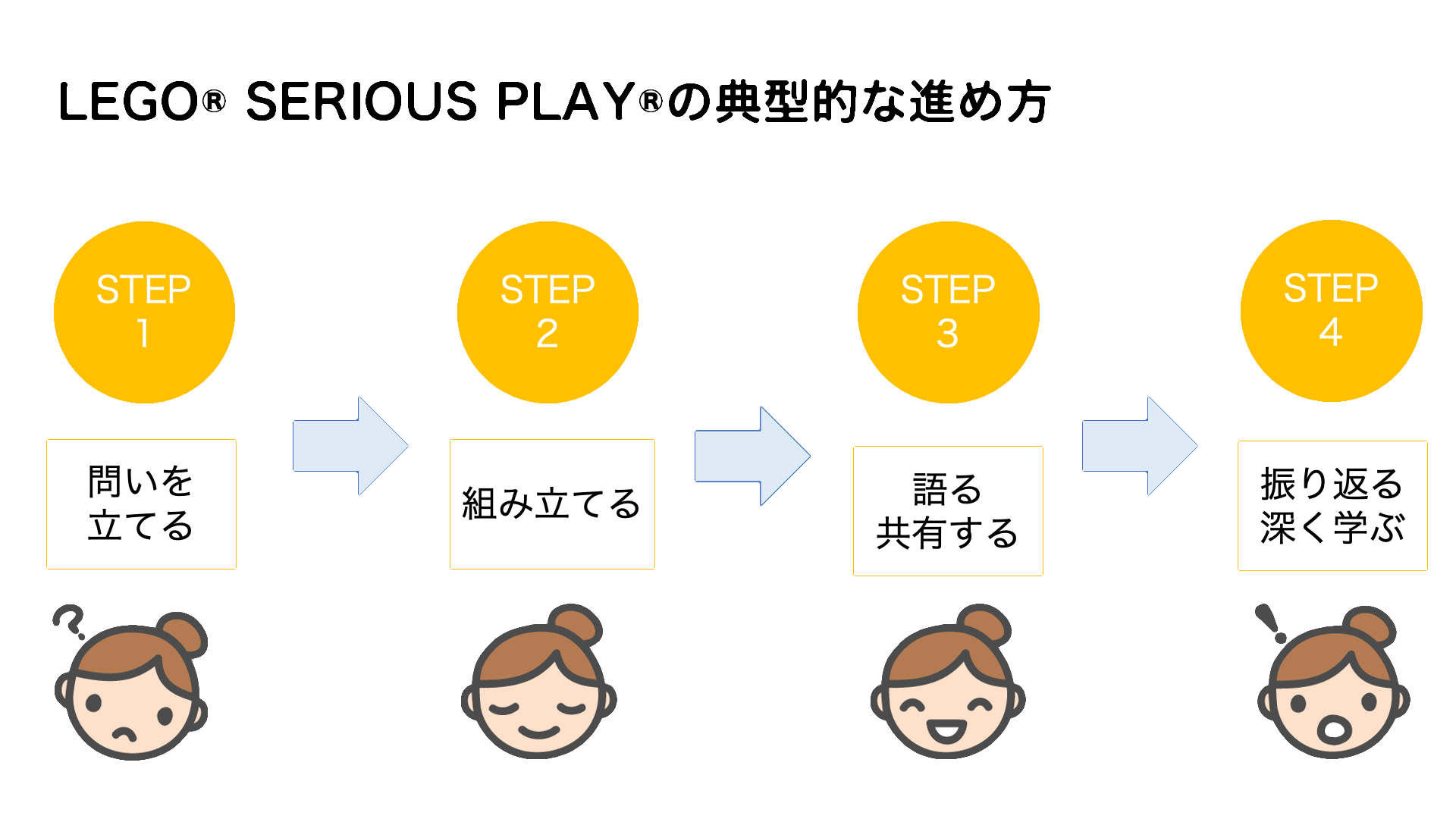 LEGO® SERIOUS PLAY®の典型的な進め方

STEP 1

問いを立てる

STEP 2

組み立てる

STEP 3

語る
共有する

STEP 4

振り返る
深く学ぶ